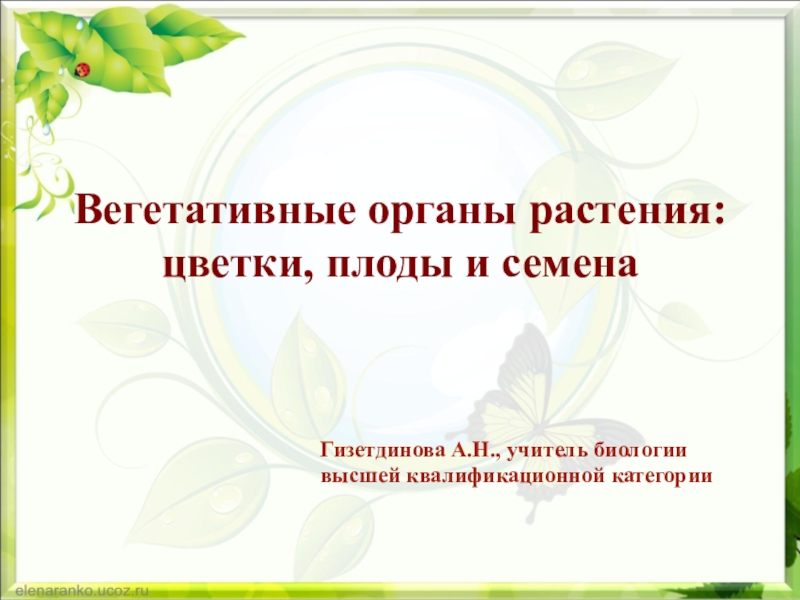 Вегетативные органы растения: цветки, плоды и семена

Гизетдинова А.Н., учитель биологии высшей квалификационной категории

elenaranko.ucoz.ru